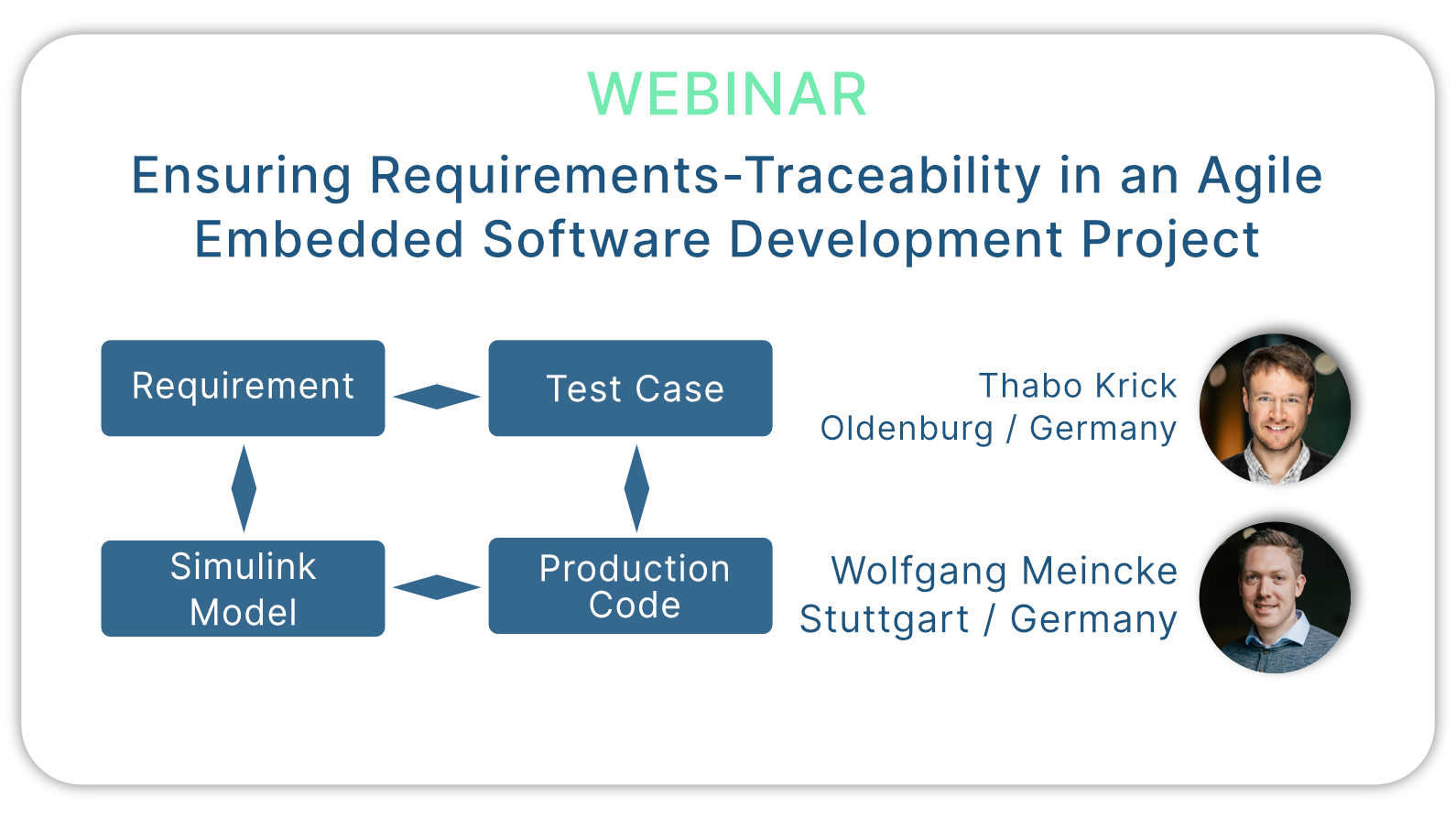 WEBINAR

Ensuring Requirements-Traceability in an Agile Embedded Software Development Project

Requirement

Test Case

Simulink Model

Production Code

Thabo Krick
Oldenburg / Germany

Wolfgang Meincke
Stuttgart / Germany